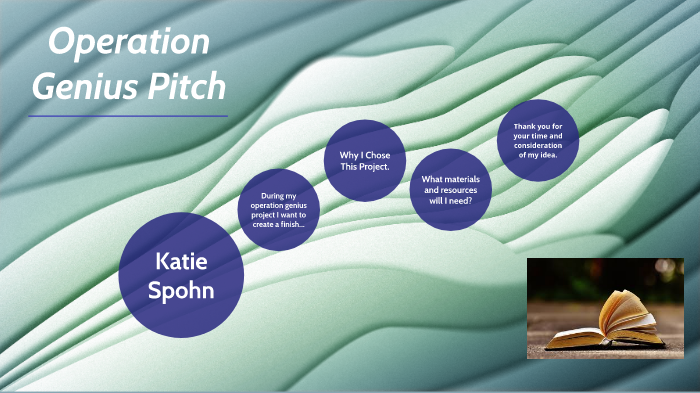 Operation Genius Pitch

Katie Spohn

During my operation genius project I want to create a finish...

Why I Chose This Project.

What materials and resources will I need?

Thank you for your time and consideration of my idea.